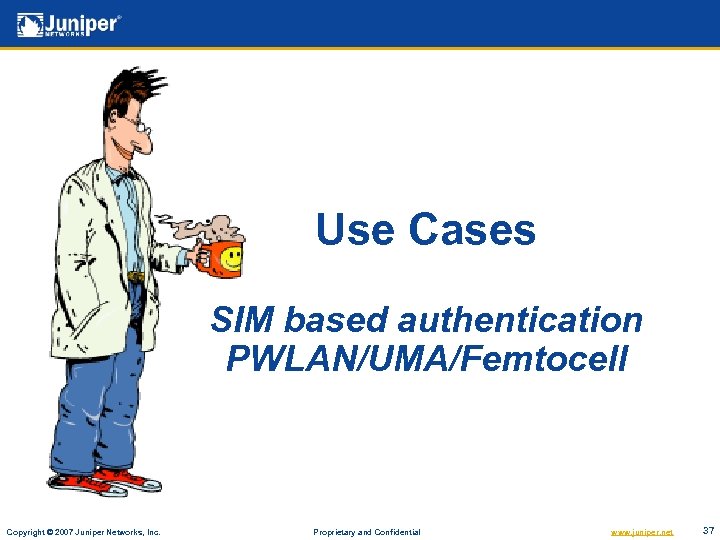 Juniper NETWORKS

Use Cases

SIM based authentication
PWLAN/UMA/Femtocell

Copyright © 2007 Juniper Networks, Inc. Proprietary and Confidential www.juniper.net 37